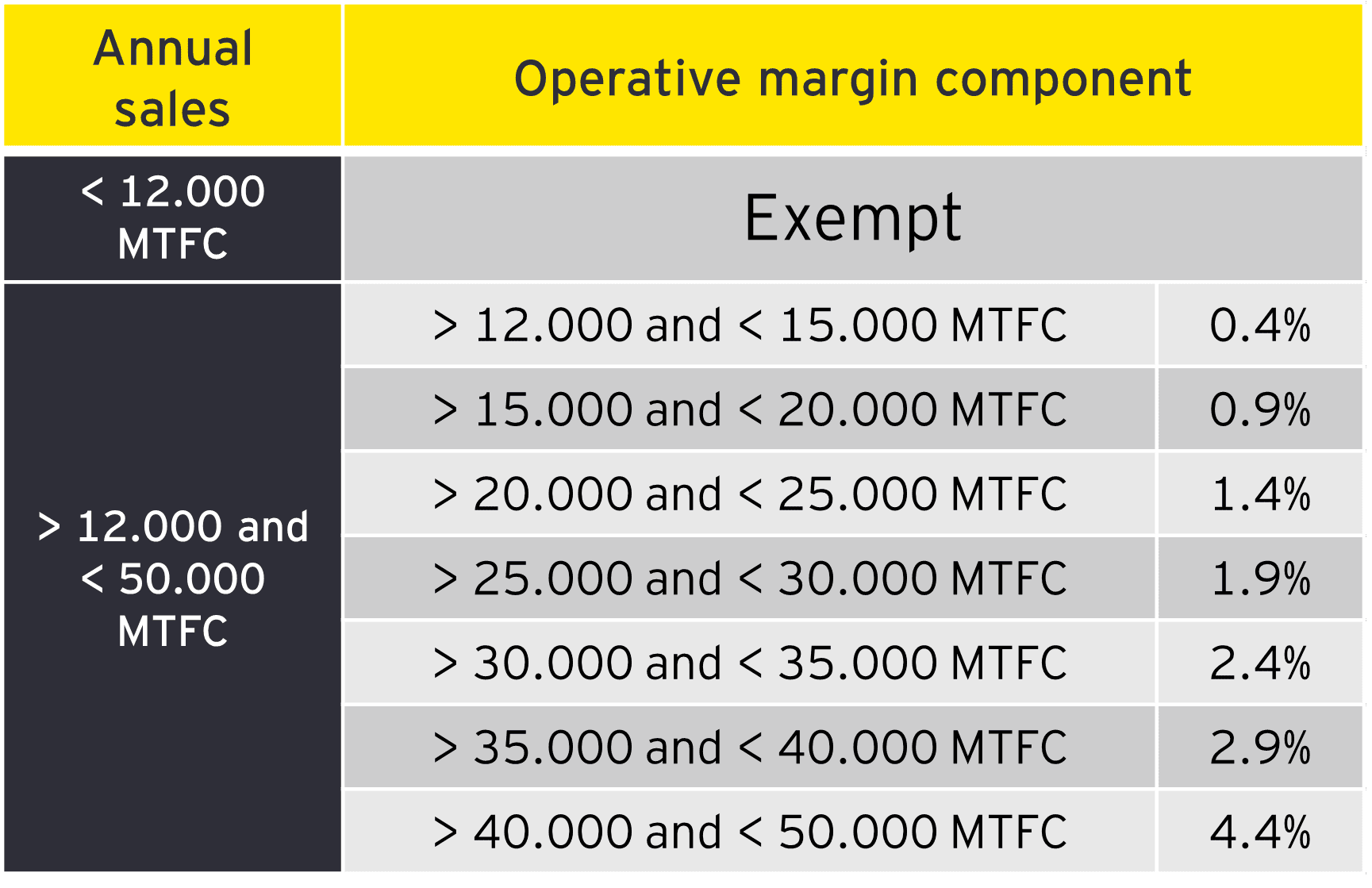 | Annual sales | Operative margin component | |
|---|---|---|
| < 12.000 MTFC | Exempt | |
| > 12.000 and < 50.000 MTFC | > 12.000 and < 15.000 MTFC | 0.4% |
| | > 15.000 and < 20.000 MTFC | 0.9% |
| | > 20.000 and < 25.000 MTFC | 1.4% |
| | > 25.000 and < 30.000 MTFC | 1.9% |
| | > 30.000 and < 35.000 MTFC | 2.4% |
| | > 35.000 and < 40.000 MTFC | 2.9% |
| | > 40.000 and < 50.000 MTFC | 4.4% |